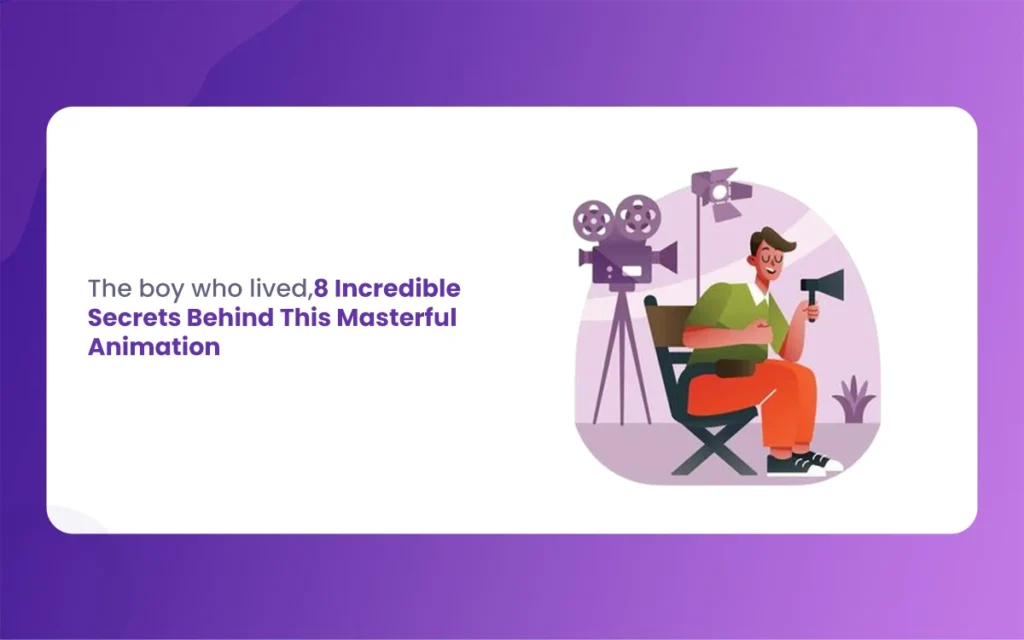 The boy who lived,8 Incredible Secrets Behind This Masterful Animation